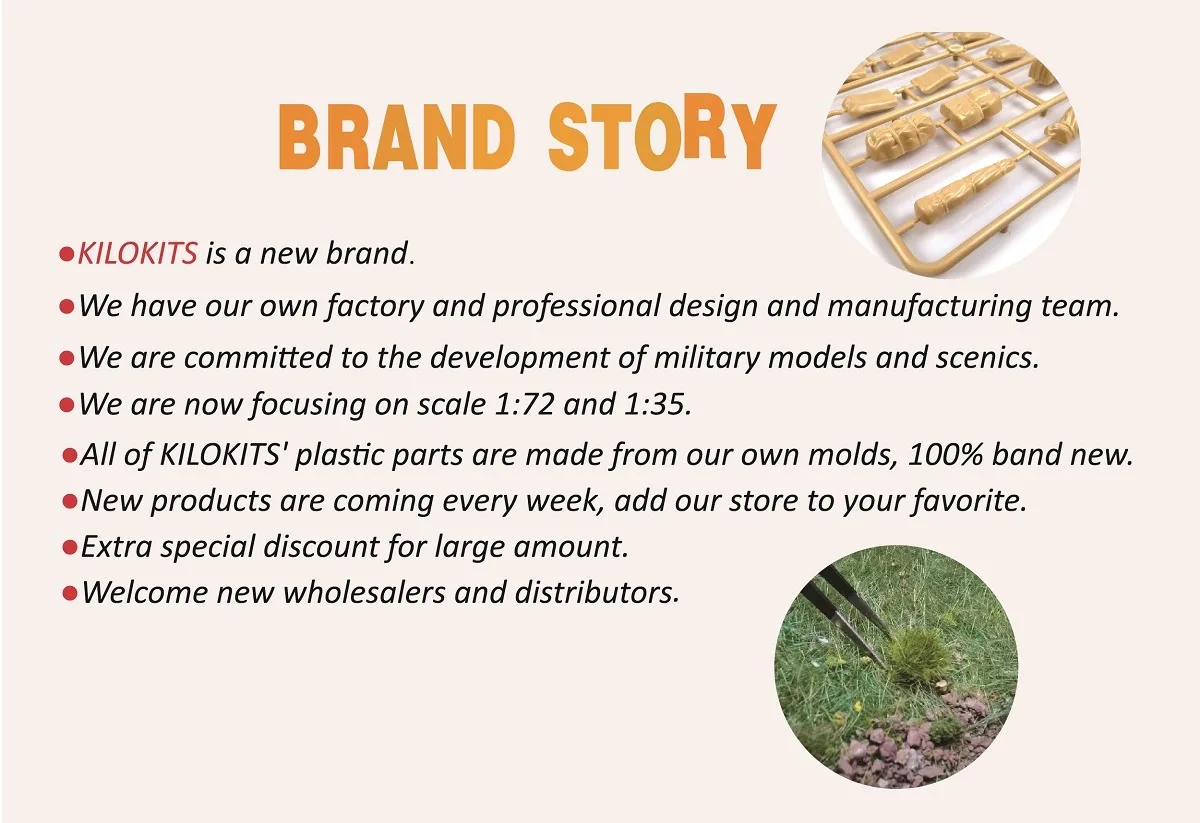 BRAND STORY

●KILOKITS is a new brand.

●We have our own factory and professional design and manufacturing team.

●We are committed to the development of military models and scenics.

●We are now focusing on scale 1:72 and 1:35.

●All of KILOKITS' plastic parts are made from our own molds, 100% band new.

●New products are coming every week, add our store to your favorite.

●Extra special discount for large amount.

●Welcome new wholesalers and distributors.